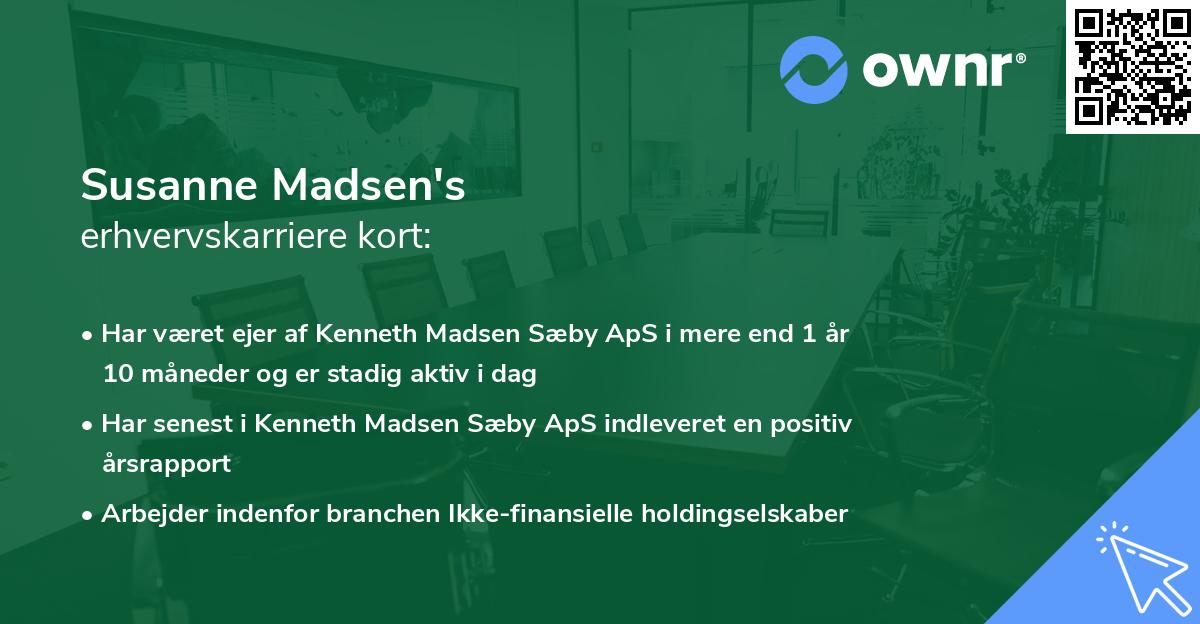 ownr®

Susanne Madsen's
erhvervskarriere kort:

• Har været ejer af Kenneth Madsen Sæby ApS i mere end 1 år 10 måneder og er stadig aktiv i dag

• Har senest i Kenneth Madsen Sæby ApS indleveret en positiv årsrapport

• Arbejder indenfor branchen Ikke-finansielle holdingselskaber